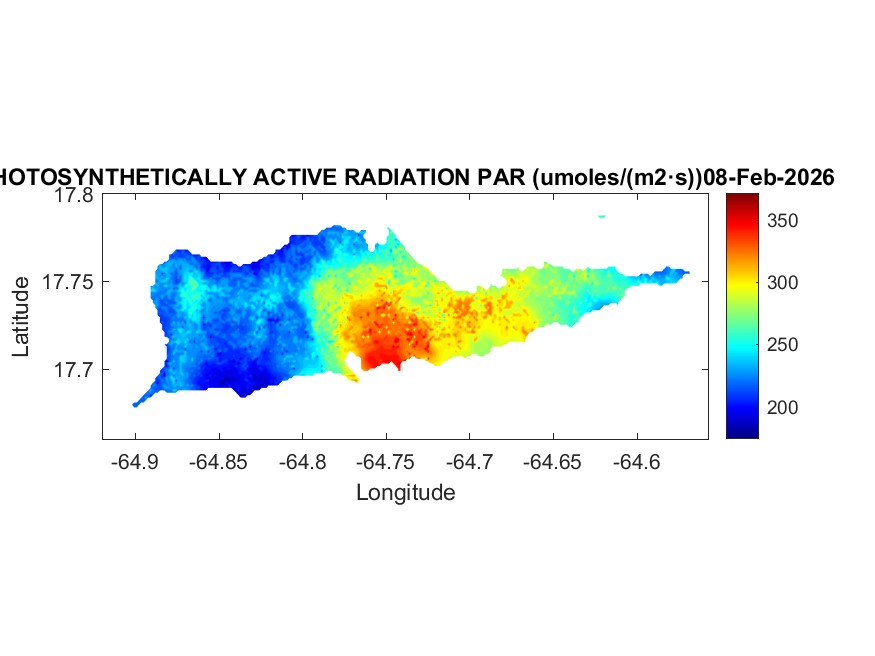 HOTOSYNTHETICALLY ACTIVE RADIATION PAR (umoles/(m2·s))08-Feb-2026

17.8
17.75
17.7
Latitude

-64.9 -64.85 -64.8 -64.75 -64.7 -64.65 -64.6
Longitude

350
300
250
200